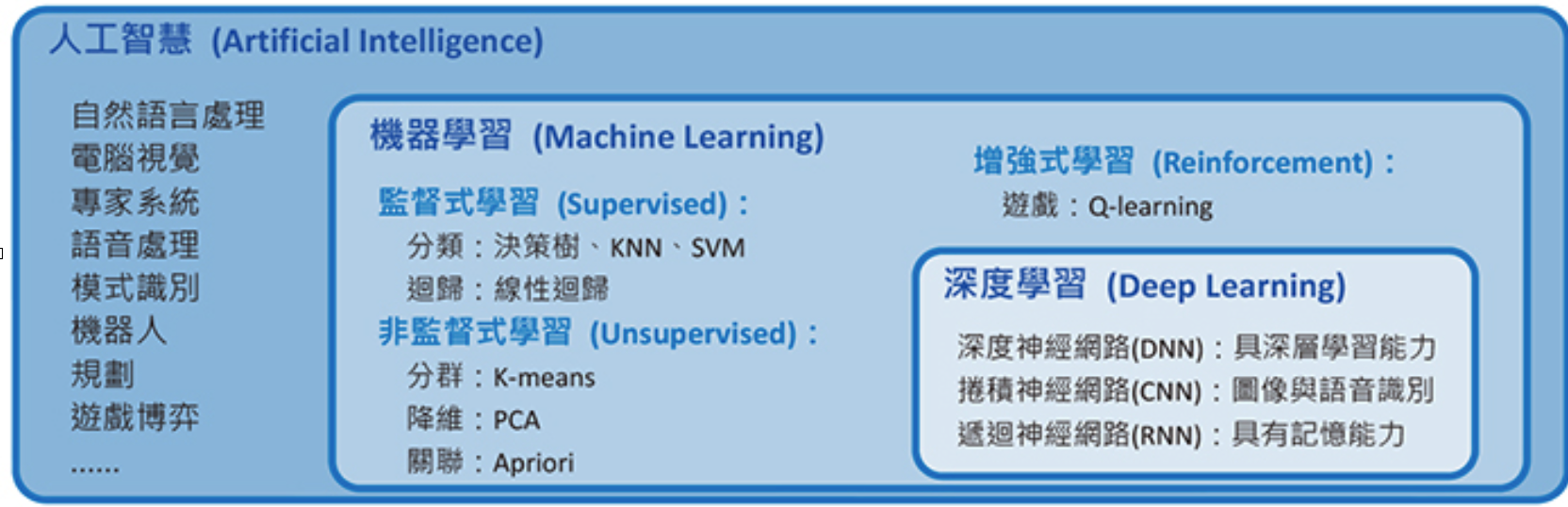 人工智慧 (Artificial Intelligence)

自然語言處理
電腦視覺
專家系統
語音處理
模式識別
機器人
規劃
遊戲博弈
......

機器學習 (Machine Learning)

監督式學習 (Supervised)：
分類：決策樹、KNN、SVM
迴歸：線性迴歸

非監督式學習 (Unsupervised)：
分群：K-means
降維：PCA
關聯：Apriori

增強式學習 (Reinforcement)：
遊戲：Q-learning

深度學習 (Deep Learning)

深度神經網路(DNN)：具深層學習能力
捲積神經網路(CNN)：圖像與語音識別
遞迴神經網路(RNN)：具有記憶能力